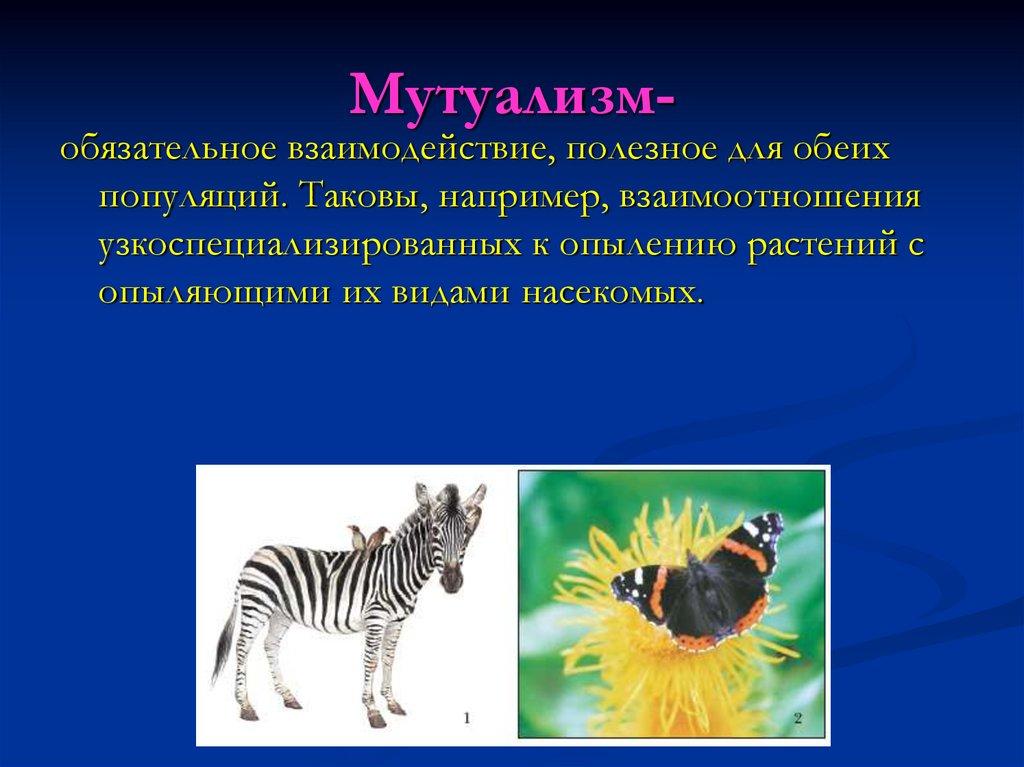 Мутуализм-

обязательное взаимодействие, полезное для обеих популяций. Таковы, например, взаимоотношения узкоспециализированных к опылению растений с опыляющими их видами насекомых.

1

2